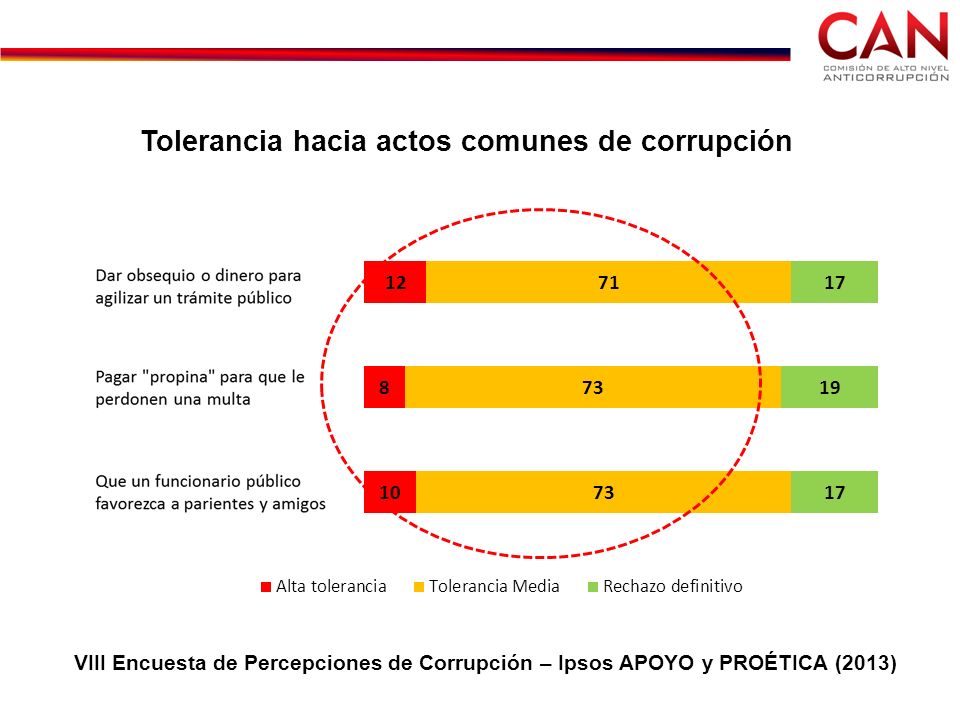 CAN
COMISIÓN DE ALTO NIVEL
ANTICORRUPCIÓN

Tolerancia hacia actos comunes de corrupción

Dar obsequio o dinero para agilizar un trámite público
12 71 17

Pagar "propina" para que le perdonen una multa
8 73 19

Que un funcionario público favorezca a parientes y amigos
10 73 17

Alta tolerancia Tolerancia Media Rechazo definitivo

VIII Encuesta de Percepciones de Corrupción – Ipsos APOYO y PROÉTICA (2013)